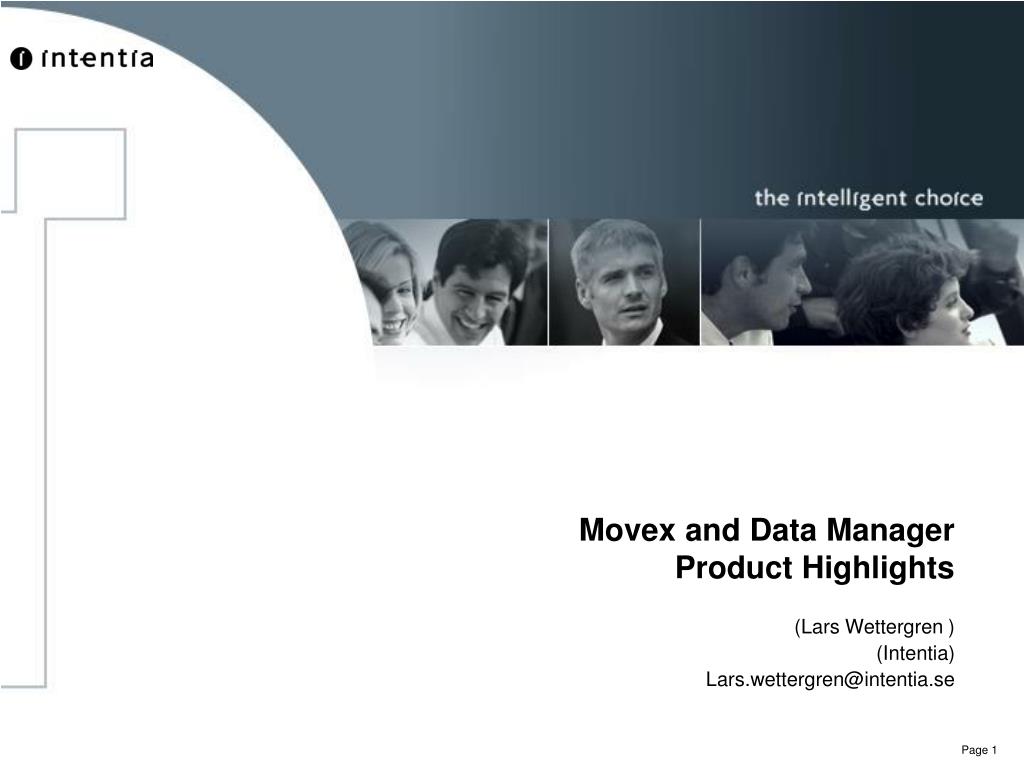 intentia

the intelligent choice

Movex and Data Manager
Product Highlights

(Lars Wettergren )
(Intentia)
Lars.wettergren@intentia.se

Page 1